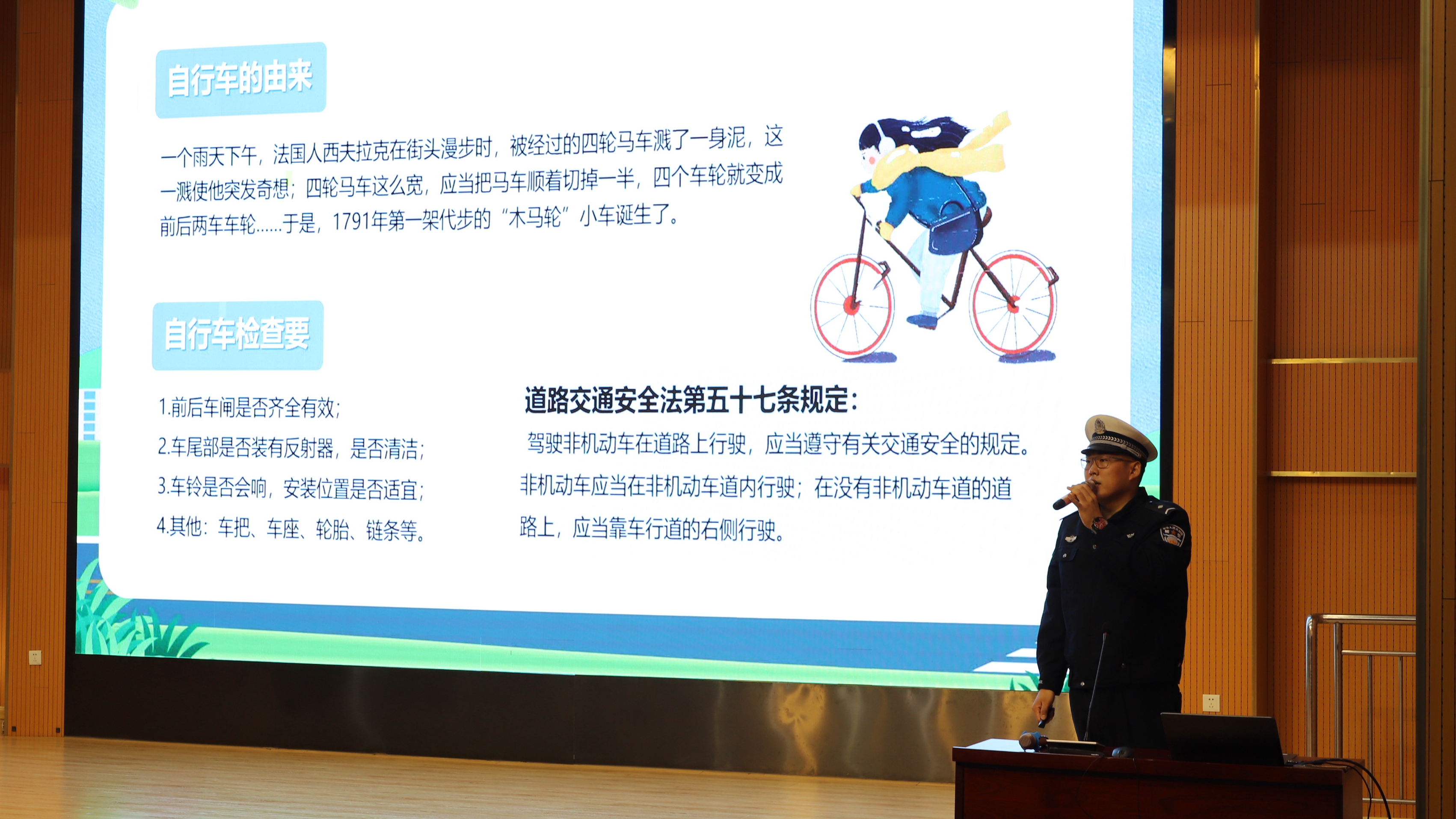 自行车的由来

一个雨天下午，法国人西夫拉克在街头漫步时，被经过的四轮马车溅了一身泥，这一溅使他突发奇想：四轮马车这么宽，应当把马车顺着切掉一半，四个车轮就变成前后两车车轮……于是，1791年第一架代步的“木马轮”小车诞生了。

自行车检查要

1.前后车闸是否齐全有效；

2.车尾部是否装有反射器，是否清洁；

3.车铃是否会响，安装位置是否适宜；

4.其他：车把、车座、轮胎、链条等。

道路交通安全法第五十七条规定：

驾驶非机动车在道路上行驶，应当遵守有关交通安全的规定。非机动车应当在非机动车道内行驶；在没有非机动车道的道路上，应当靠车行道的右侧行驶。